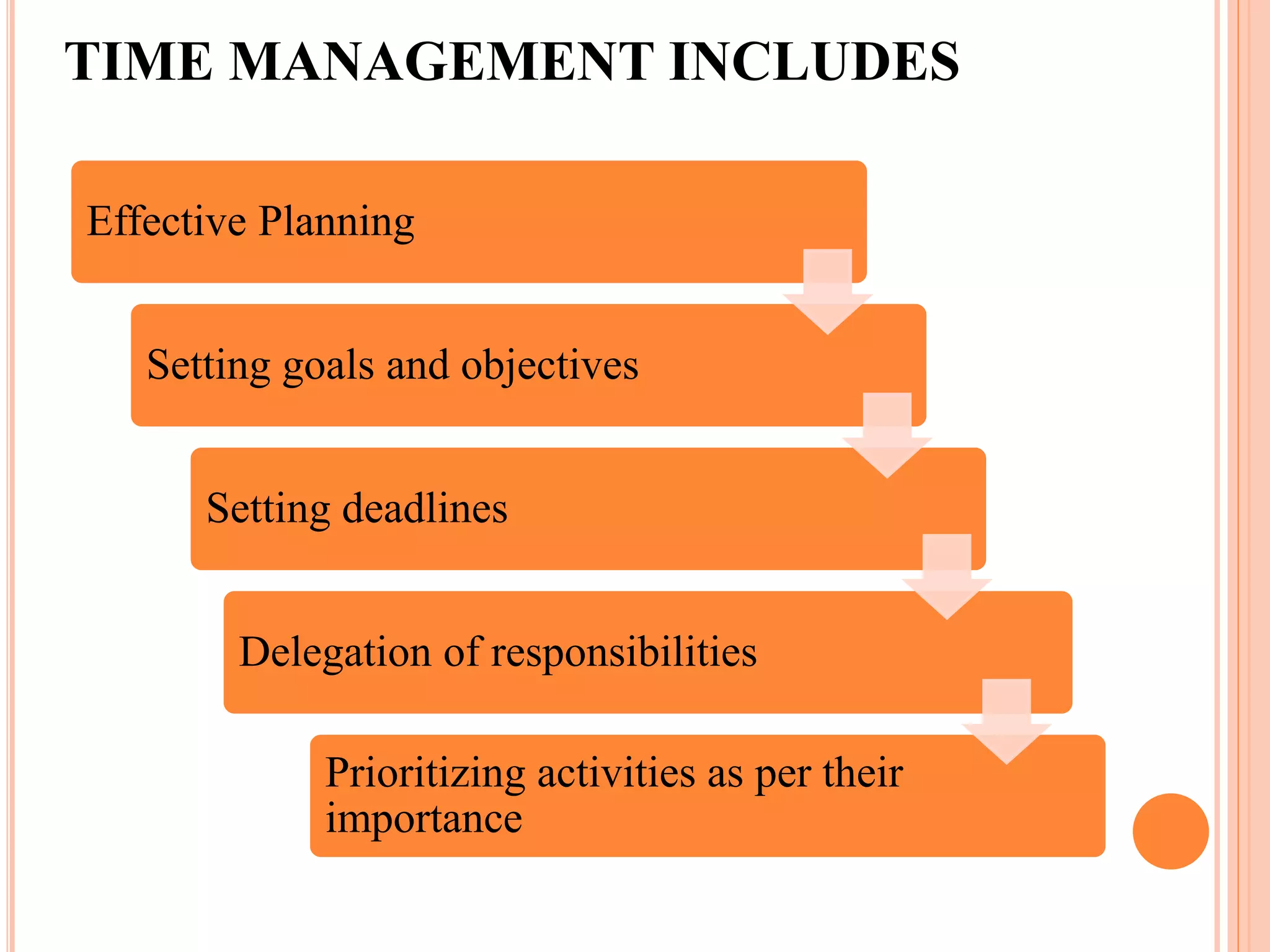 TIME MANAGEMENT INCLUDES

Effective Planning

Setting goals and objectives

Setting deadlines

Delegation of responsibilities

Prioritizing activities as per their importance